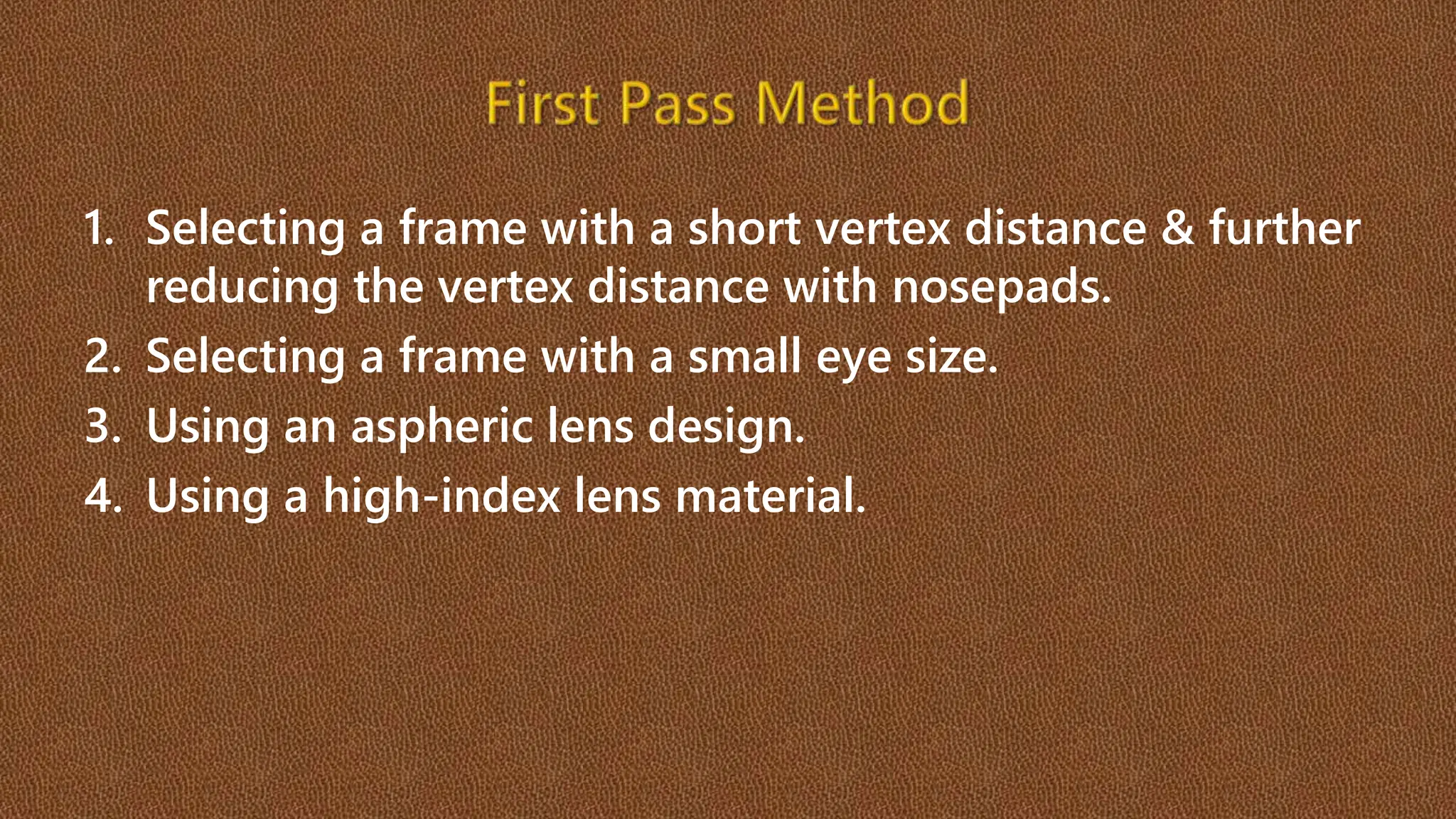 First Pass Method

1. Selecting a frame with a short vertex distance & further reducing the vertex distance with nosepads.
2. Selecting a frame with a small eye size.
3. Using an aspheric lens design.
4. Using a high-index lens material.